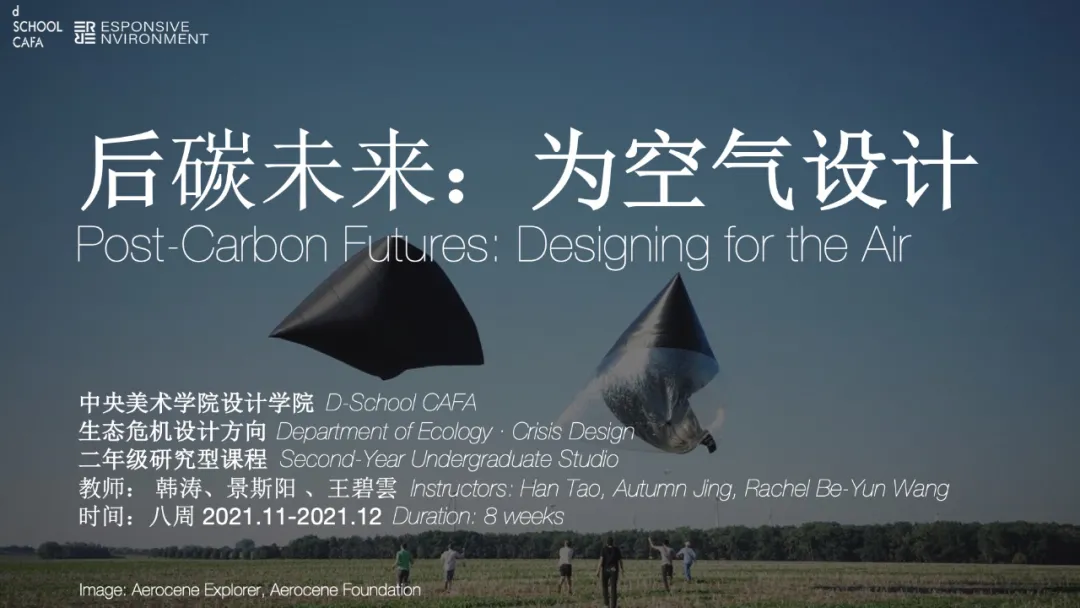 d
SCHOOL
CAFA

ESPONSIVE
NVIRONMENT

后碳未来：为空气设计
Post-Carbon Futures: Designing for the Air

中央美术学院设计学院 D-School CAFA
生态危机设计方向 Department of Ecology · Crisis Design
二年级研究型课程 Second-Year Undergraduate Studio
教师： 韩涛、景斯阳 、王碧雲 Instructors: Han Tao, Autumn Jing, Rachel Be-Yun Wang
时间：八周 2021.11-2021.12 Duration: 8 weeks

Image: Aerocene Explorer, Aerocene Foundation